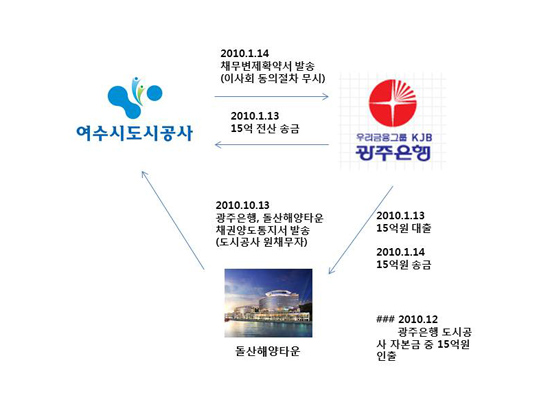 여수시도시공사

2010.1.14
채무변제확약서 발송
(이사회 동의절차 무시)

2010.1.13
15억 전산 송금

우리금융그룹 KJB
광주은행

2010.10.13
광주은행, 돌산해양타운
채권양도통지서 발송
(도시공사 원채무자)

2010.1.13
15억원 대출

2010.1.14
15억원 송금

돌산해양타운

### 2010.12
광주은행 도시공사 자본금 중 15억원 인출